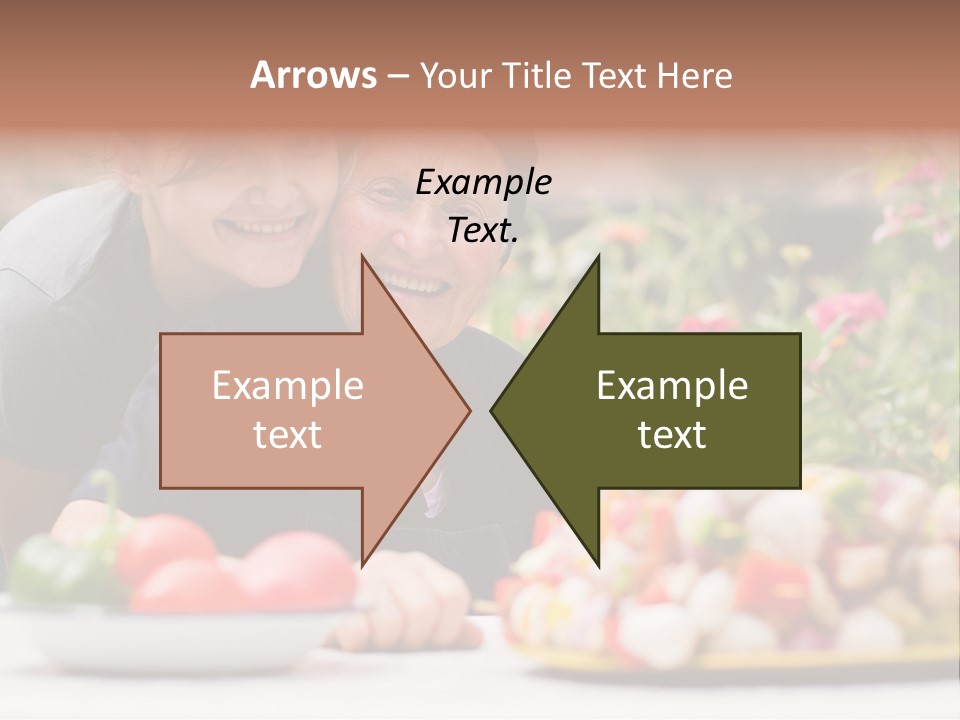 Arrows – Your Title Text Here

Example Text.

Example text

Example text